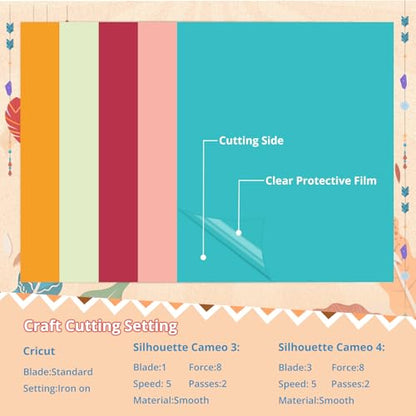 Cutting Side

Clear Protective Film

Craft Cutting Setting

Cricut

Blade:Standard

Setting:Iron on

Silhouette Cameo 3:

Blade:1 Force:8

Speed: 5 Passes:2

Material:Smooth

Silhouette Cameo 4:

Blade:3 Force:8

Speed: 5 Passes:2

Material:Smooth